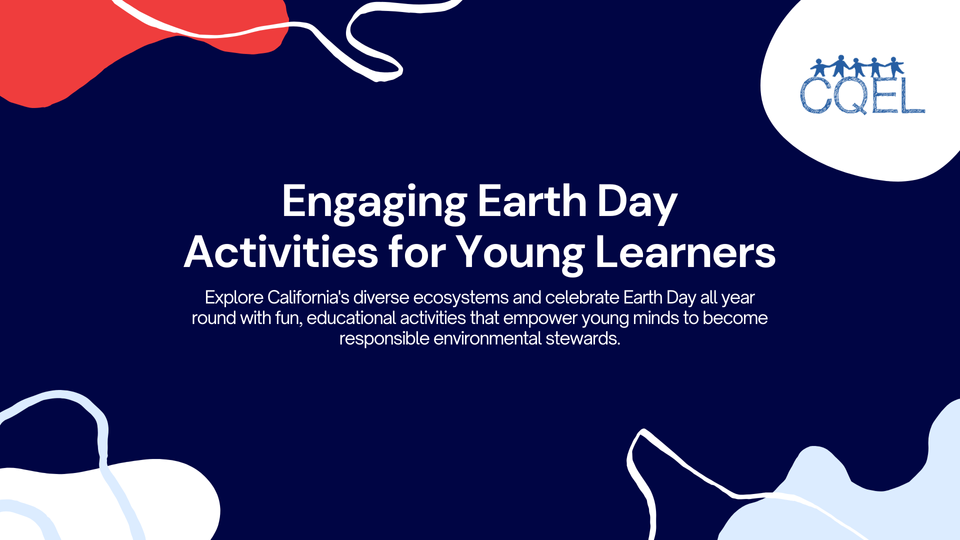 CQEL

Engaging Earth Day Activities for Young Learners

Explore California's diverse ecosystems and celebrate Earth Day all year round with fun, educational activities that empower young minds to become responsible environmental stewards.